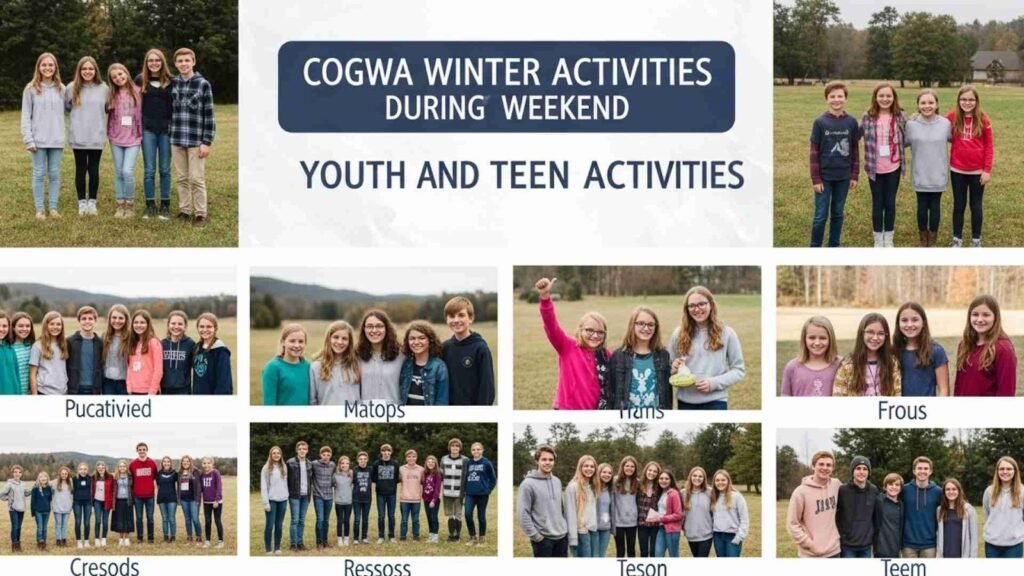 COGWA WINTER ACTIVITIES DURING WEEKEND

YOUTH AND TEEN ACTIVITIES

Pucativied

Matops

Trans

Frous

Cresods

Ressoss

Teson

Teem